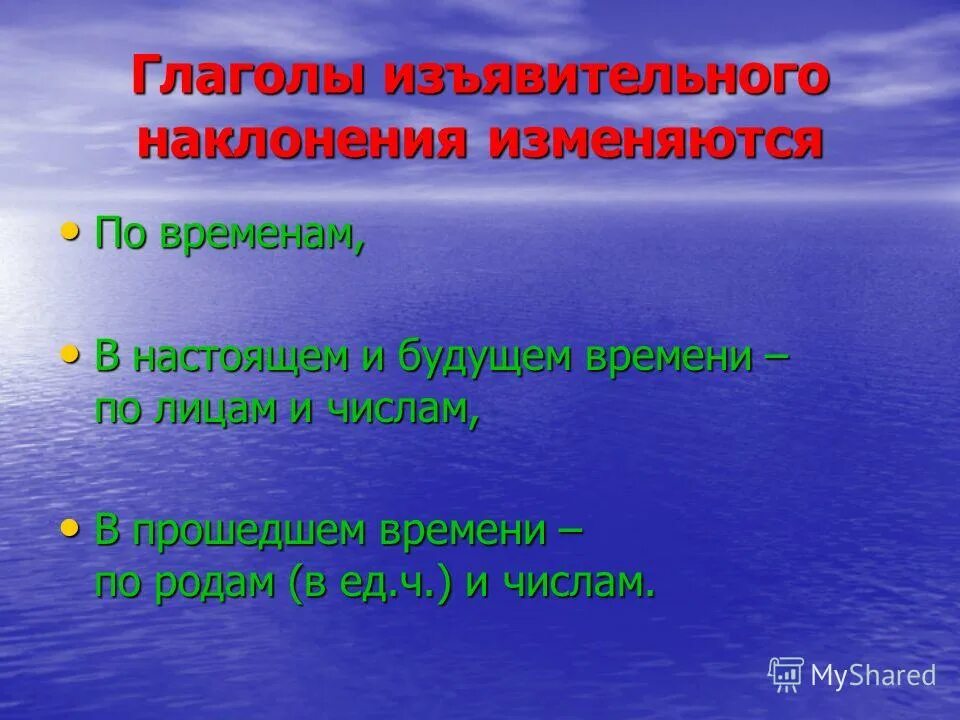 Глаголы изъявительного наклонения изменяются

• По временам,

• В настоящем и будущем времени – по лицам и числам,

• В прошедшем времени – по родам (в ед.ч.) и числам.

MyShared